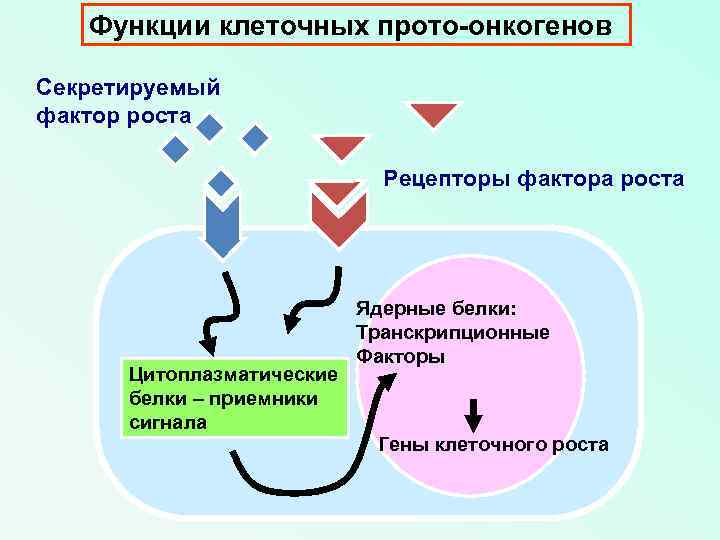 Функции клеточных прото-онкогенов

Секретируемый фактор роста

Рецепторы фактора роста

Ядерные белки: Транскрипционные Факторы

Цитоплазматические белки – приемники сигнала

Гены клеточного роста